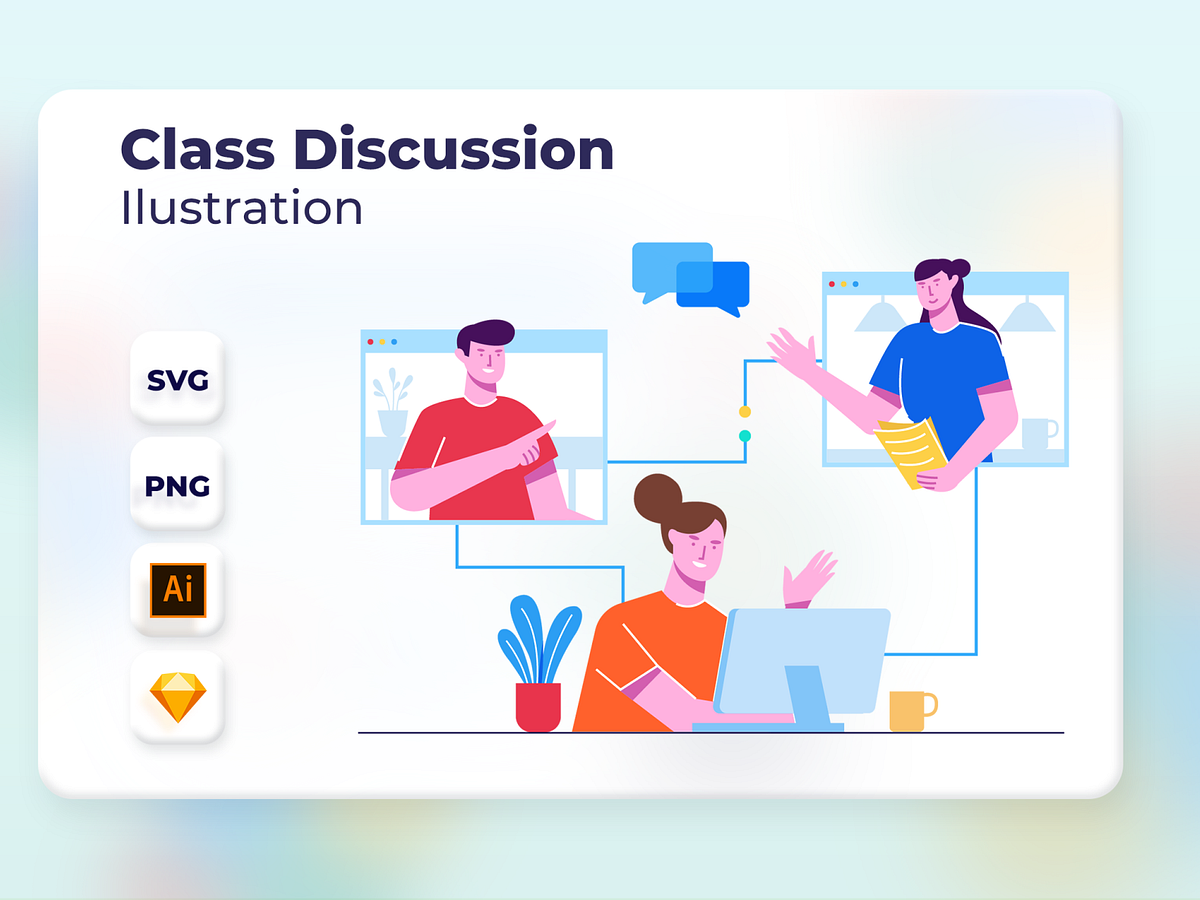 Class Discussion
Ilustration

SVG

PNG

Ai